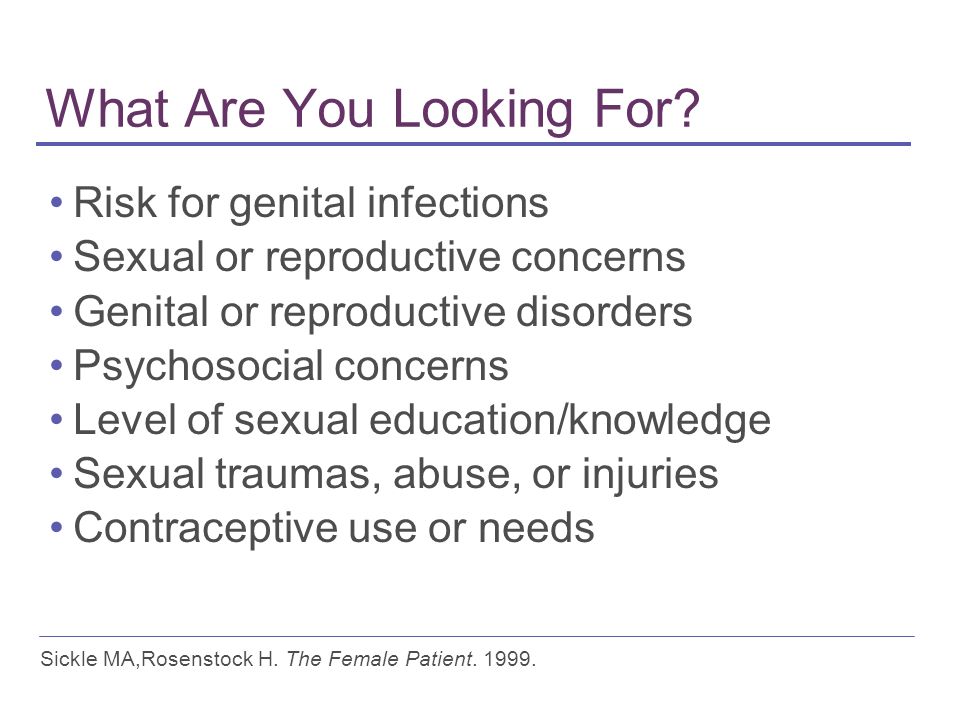 What Are You Looking For?

• Risk for genital infections
• Sexual or reproductive concerns
• Genital or reproductive disorders
• Psychosocial concerns
• Level of sexual education/knowledge
• Sexual traumas, abuse, or injuries
• Contraceptive use or needs

Sickle MA,Rosenstock H. The Female Patient. 1999.